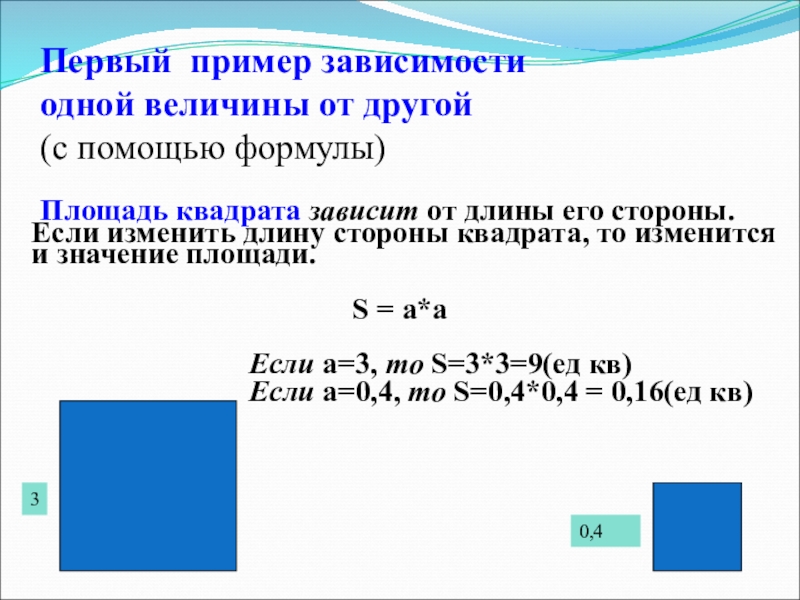 Первый пример зависимости одной величины от другой
(с помощью формулы)

Площадь квадрата зависит от длины его стороны. Если изменить длину стороны квадрата, то изменится и значение площади.

S = a*a

Если a=3, то S=3*3=9(ед кв)
Если a=0,4, то S=0,4*0,4 = 0,16(ед кв)

3

0,4